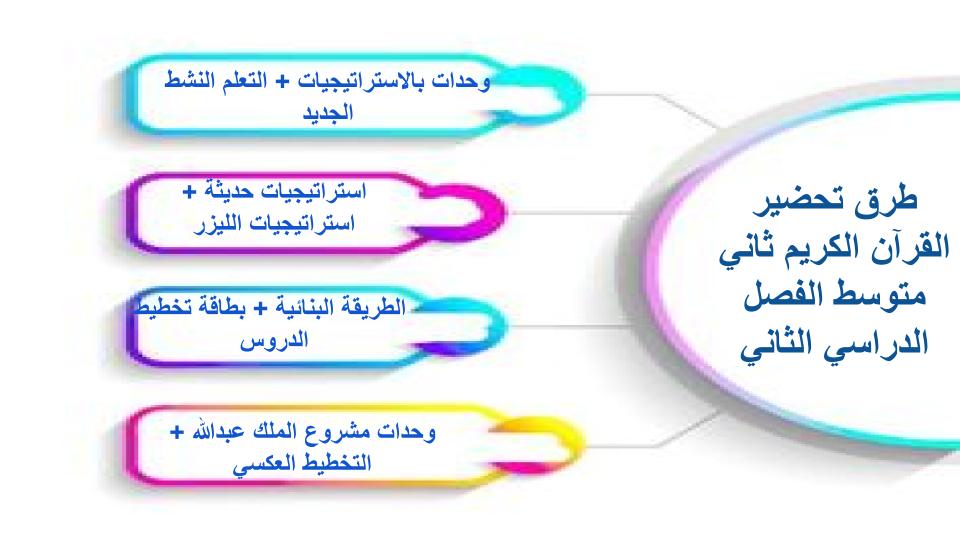 طرق تحضير القرآن الكريم ثاني متوسط الفصل الدراسي الثاني

وحدات بالاستراتيجيات + التعلم النشط الجديد

استراتيجيات حديثة + استراتيجيات الليزر

الطريقة البنائية + بطاقة تخطيط الدروس

وحدات مشروع الملك عبدالله + التخطيط العكسي